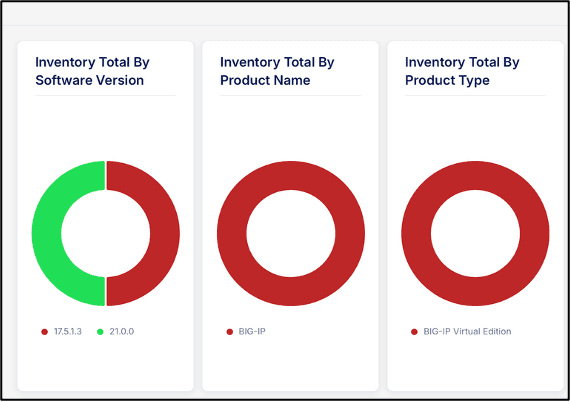 Inventory Total By Software Version

17.5.1.3 21.0.0

Inventory Total By Product Name

BIG-IP

Inventory Total By Product Type

BIG-IP Virtual Edition